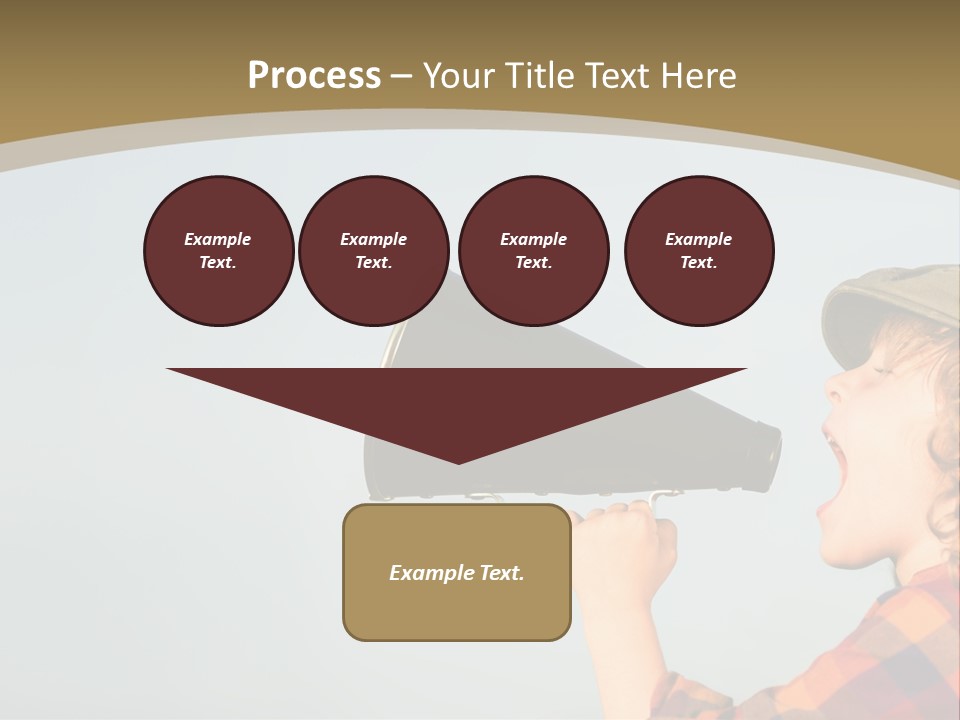 Process – Your Title Text Here

Example Text.

Example Text.

Example Text.

Example Text.

Example Text.